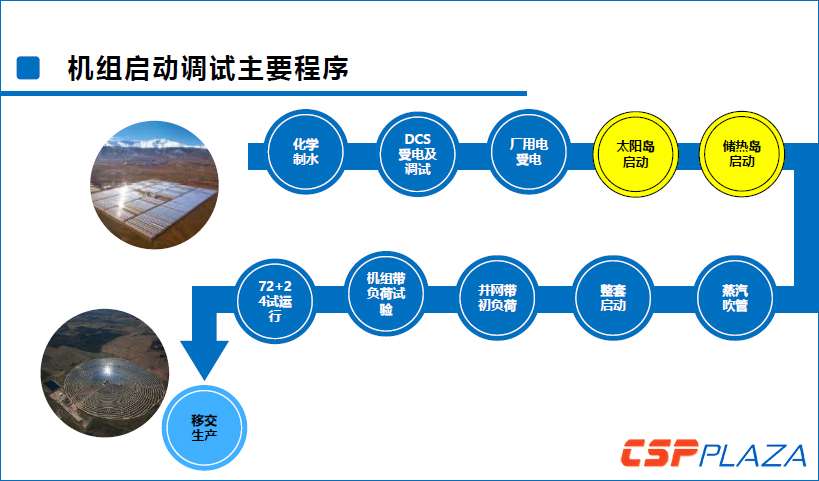 机组启动调试主要程序

化学制水

DCS受电及调试

厂用电受电

太阳岛启动

储热岛启动

蒸汽吹管

整套启动

并网带初负荷

机组带负荷试验

72+24试运行

移交生产

CSPPLAZA